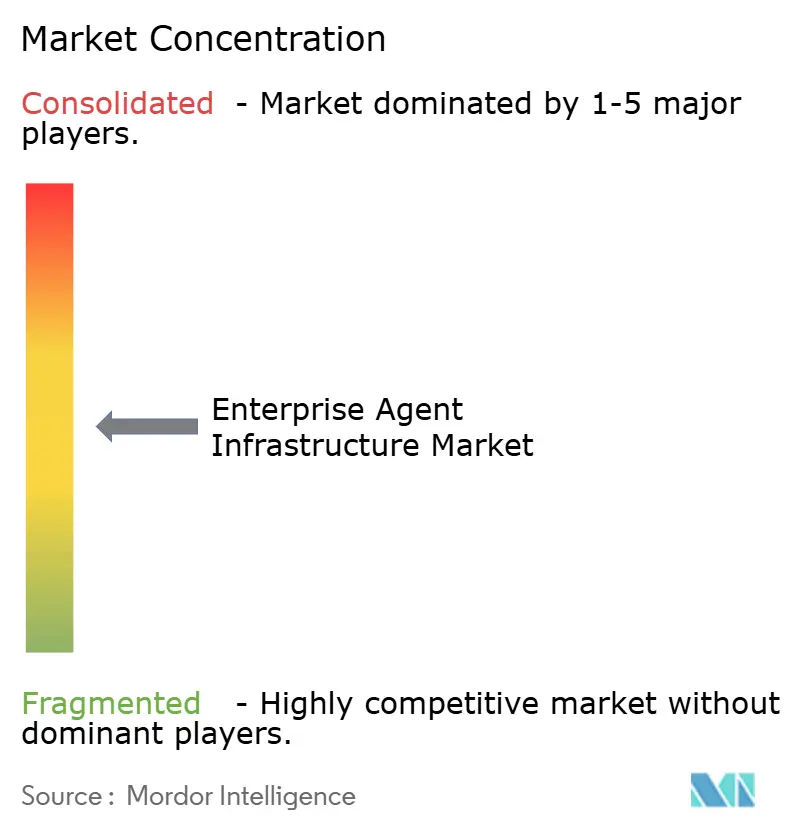 Market Concentration

Consolidated - Market dominated by 1-5 major players.

Enterprise Agent Infrastructure Market

Fragmented - Highly competitive market without dominant players.

Source : Mordor Intelligence